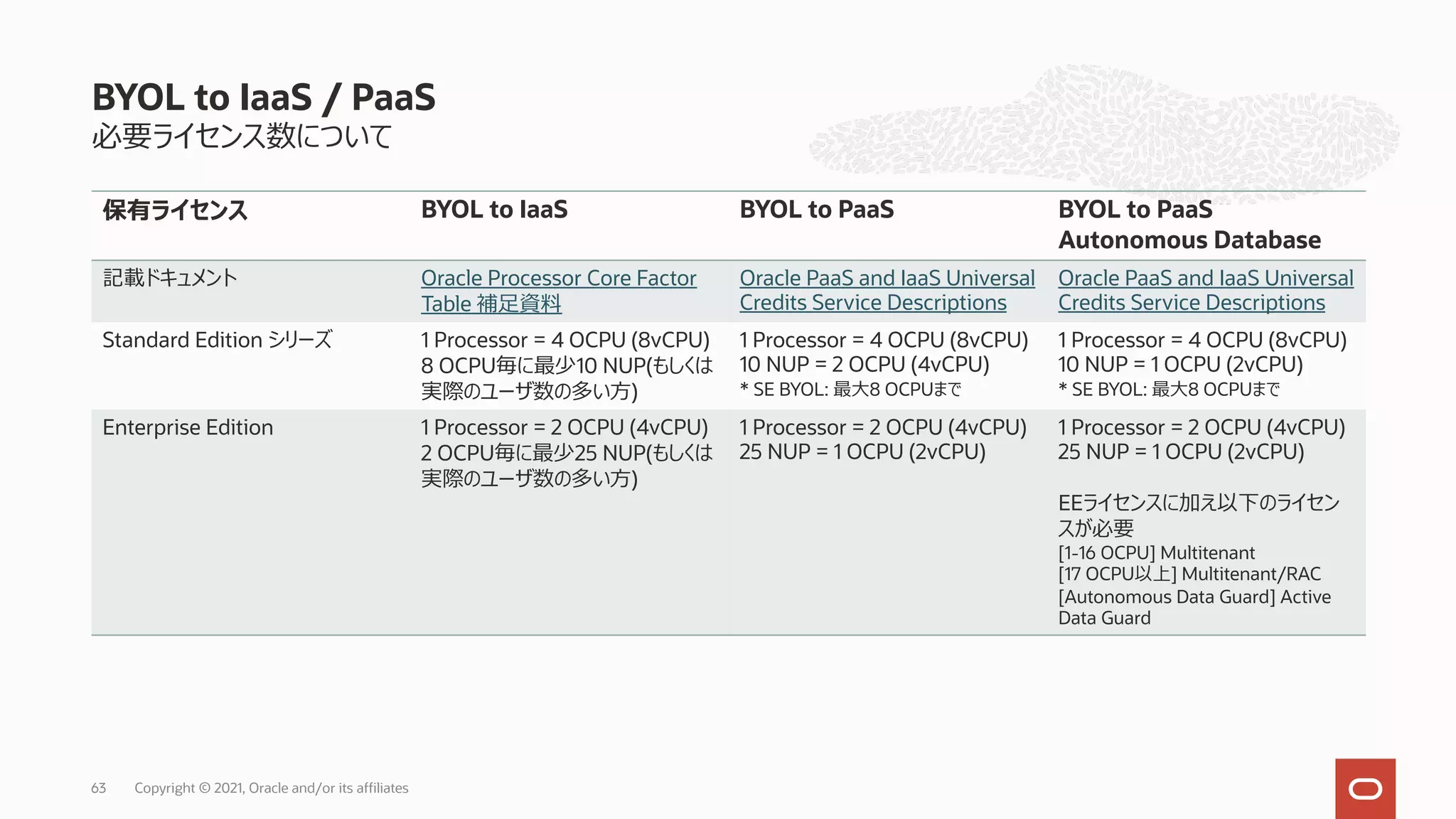 BYOL to IaaS / PaaS
必要ライセンス数について

| 保有ライセンス | BYOL to IaaS | BYOL to PaaS | BYOL to PaaS Autonomous Database |
|---|---|---|---|
| 記載ドキュメント | Oracle Processor Core Factor Table 補足資料 | Oracle PaaS and IaaS Universal Credits Service Descriptions | Oracle PaaS and IaaS Universal Credits Service Descriptions |
| Standard Edition シリーズ | 1 Processor = 4 OCPU (8vCPU) 8 OCPU毎に最少10 NUP(もしくは実際のユーザ数の多い方) | 1 Processor = 4 OCPU (8vCPU) 10 NUP = 2 OCPU (4vCPU) * SE BYOL: 最大8 OCPUまで | 1 Processor = 4 OCPU (8vCPU) 10 NUP = 1 OCPU (2vCPU) * SE BYOL: 最大8 OCPUまで |
| Enterprise Edition | 1 Processor = 2 OCPU (4vCPU) 2 OCPU毎に最少25 NUP(もしくは実際のユーザ数の多い方) | 1 Processor = 2 OCPU (4vCPU) 25 NUP = 1 OCPU (2vCPU) | 1 Processor = 2 OCPU (4vCPU) 25 NUP = 1 OCPU (2vCPU) EEライセンスに加え以下のライセンスが必要 [1-16 OCPU] Multitenant [17 OCPU以上] Multitenant/RAC [Autonomous Data Guard] Active Data Guard |

63 Copyright © 2021, Oracle and/or its affiliates